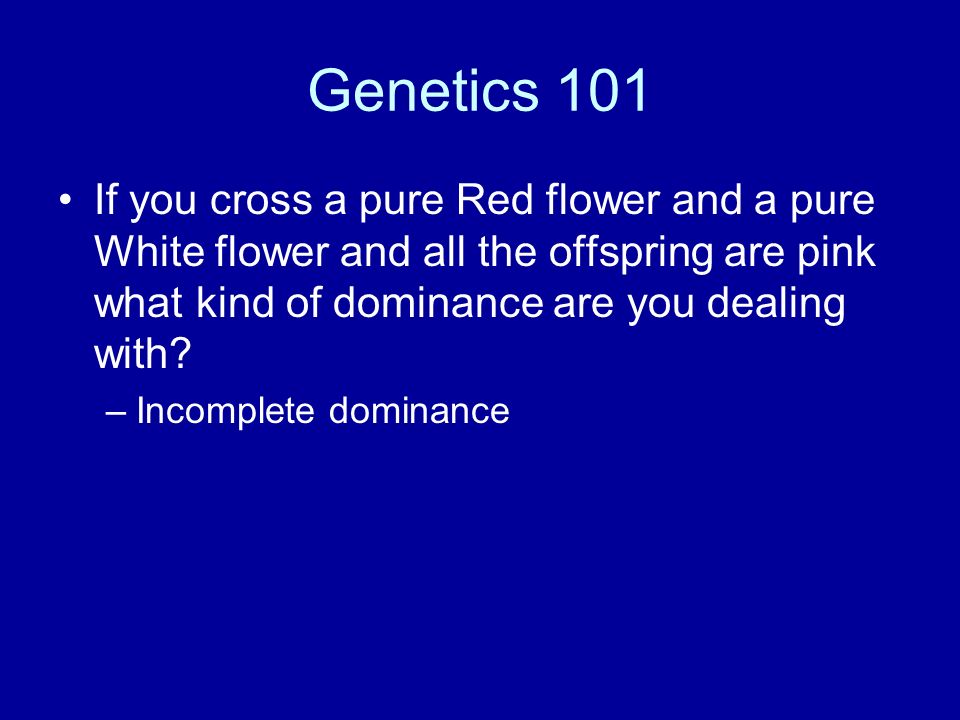 Genetics 101

• If you cross a pure Red flower and a pure White flower and all the offspring are pink what kind of dominance are you dealing with?

– Incomplete dominance